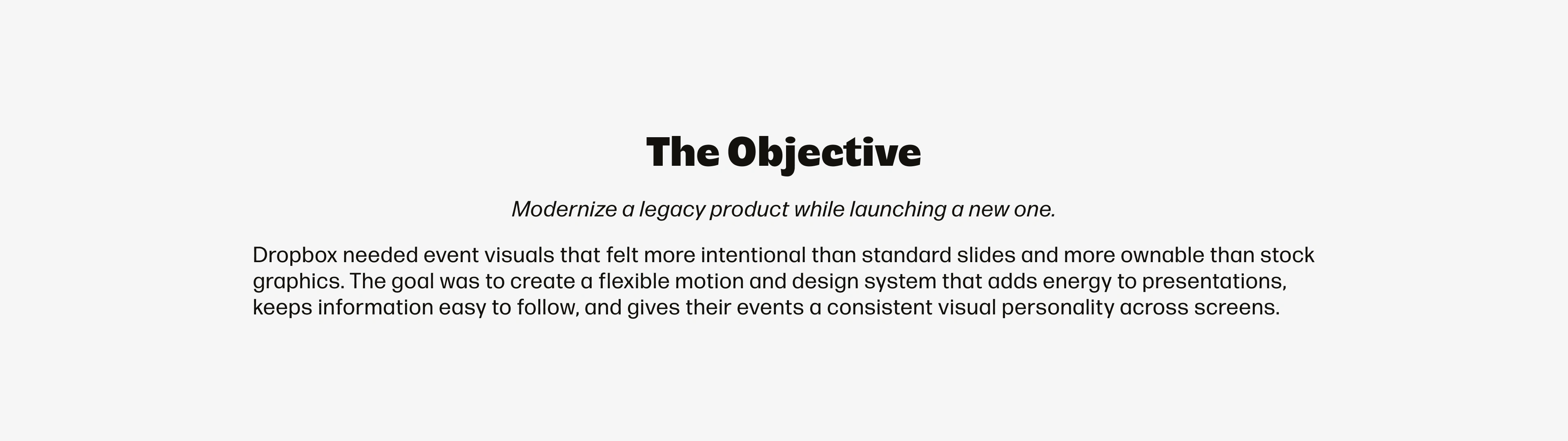 The Objective

Modernize a legacy product while launching a new one.

Dropbox needed event visuals that felt more intentional than standard slides and more ownable than stock graphics. The goal was to create a flexible motion and design system that adds energy to presentations, keeps information easy to follow, and gives their events a consistent visual personality across screens.